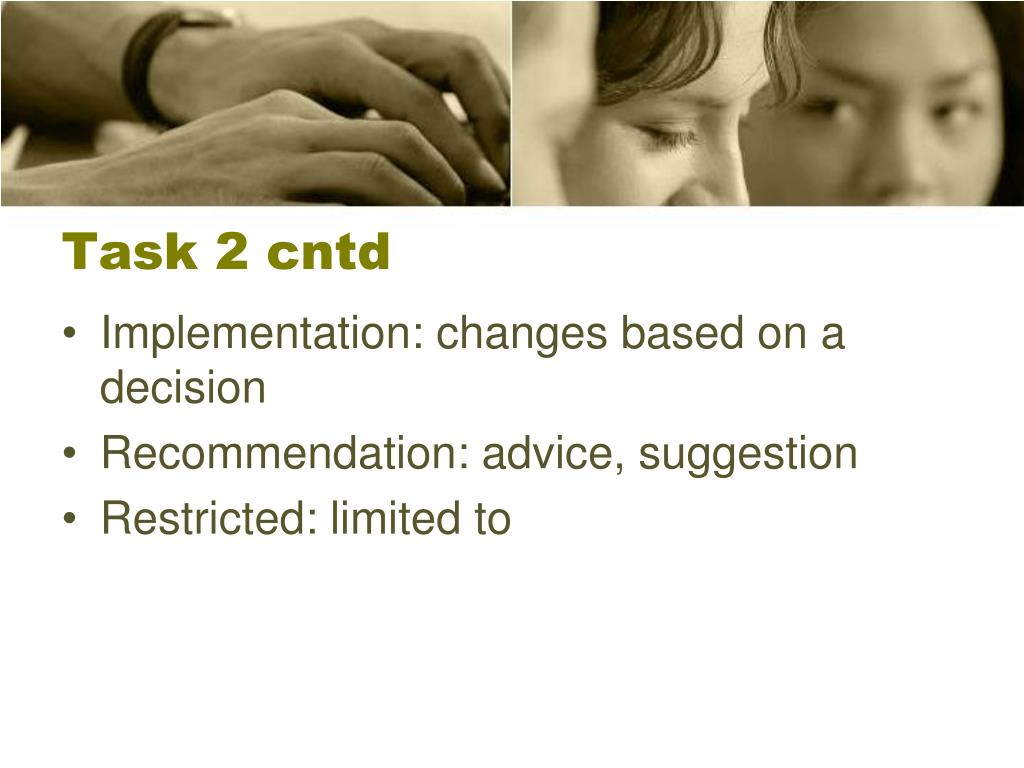 Task 2 cntd

• Implementation: changes based on a decision
• Recommendation: advice, suggestion
• Restricted: limited to